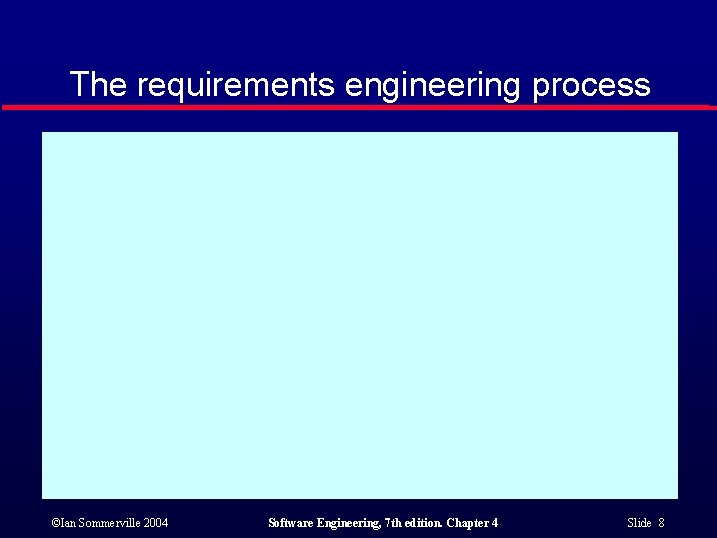 The requirements engineering process

©Ian Sommerville 2004

Software Engineering, 7th edition. Chapter 4

Slide 8